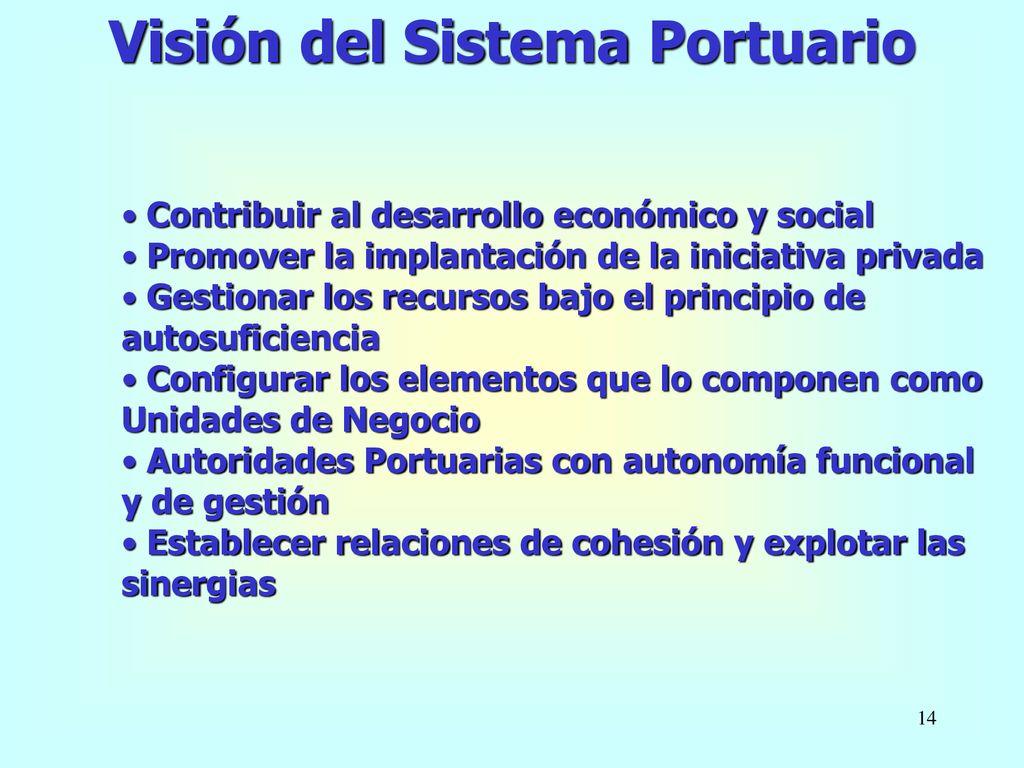 Visión del Sistema Portuario

• Contribuir al desarrollo económico y social
• Promover la implantación de la iniciativa privada
• Gestionar los recursos bajo el principio de autosuficiencia
• Configurar los elementos que lo componen como Unidades de Negocio
• Autoridades Portuarias con autonomía funcional y de gestión
• Establecer relaciones de cohesión y explotar las sinergias

14